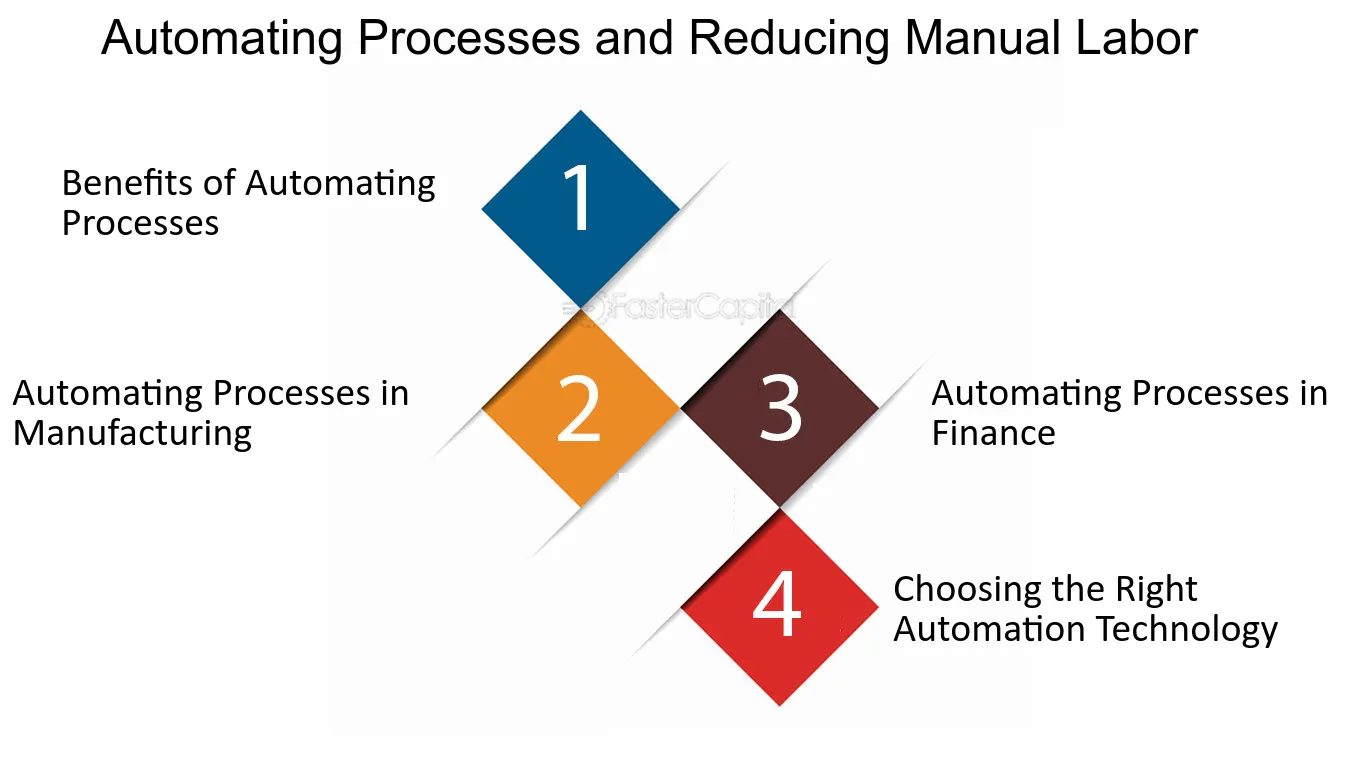 Automating Processes and Reducing Manual Labor

Benefits of Automating Processes

1

FasterCapital

Automating Processes in Manufacturing

2

3

Automating Processes in Finance

4

Choosing the Right Automation Technology